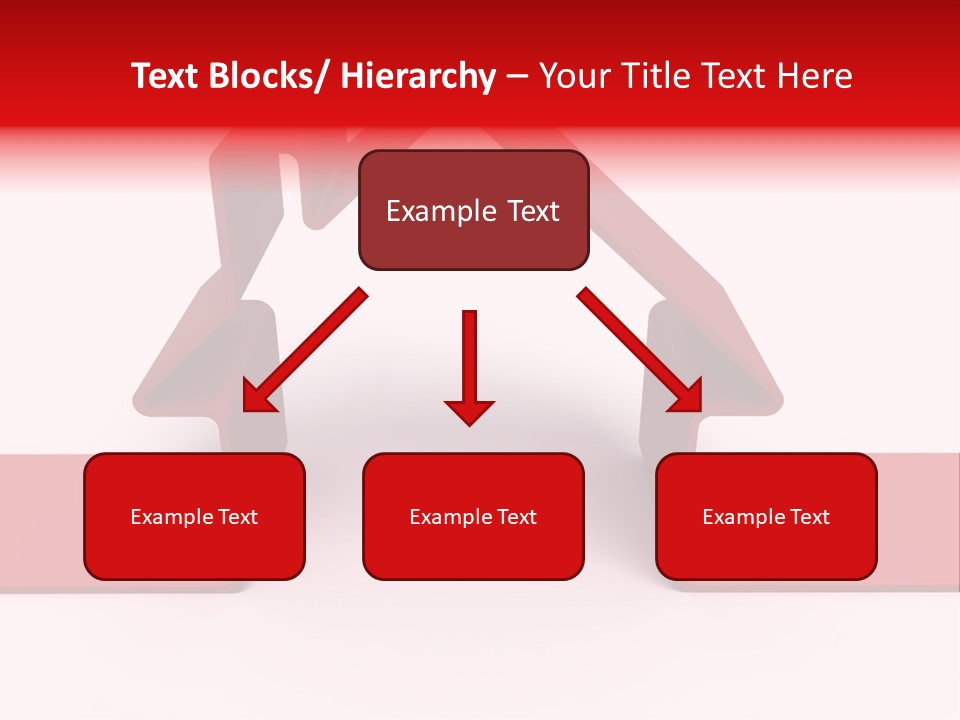 Text Blocks/ Hierarchy – Your Title Text Here

Example Text

Example Text

Example Text

Example Text